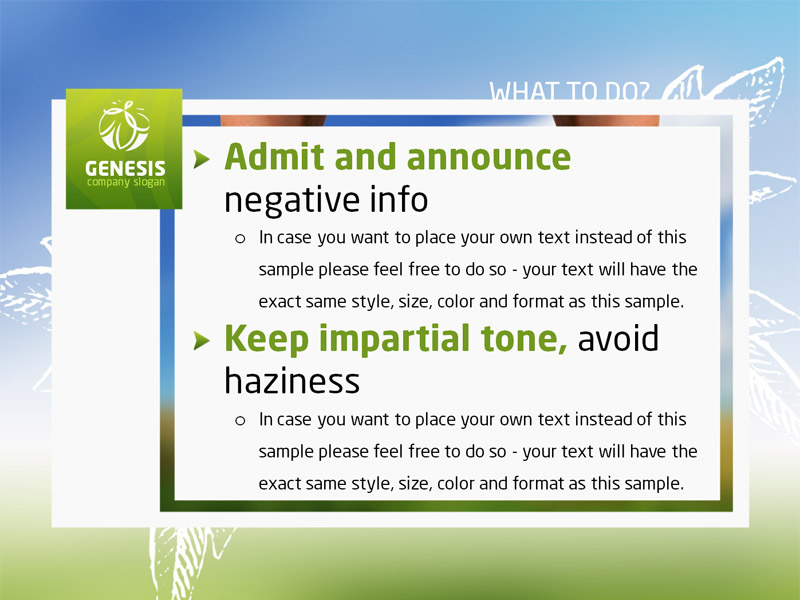 WHAT TO DO?

GENESIS
company slogan

Admit and announce negative info

In case you want to place your own text instead of this sample please feel free to do so - your text will have the exact same style, size, color and format as this sample.

Keep impartial tone, avoid haziness

In case you want to place your own text instead of this sample please feel free to do so - your text will have the exact same style, size, color and format as this sample.